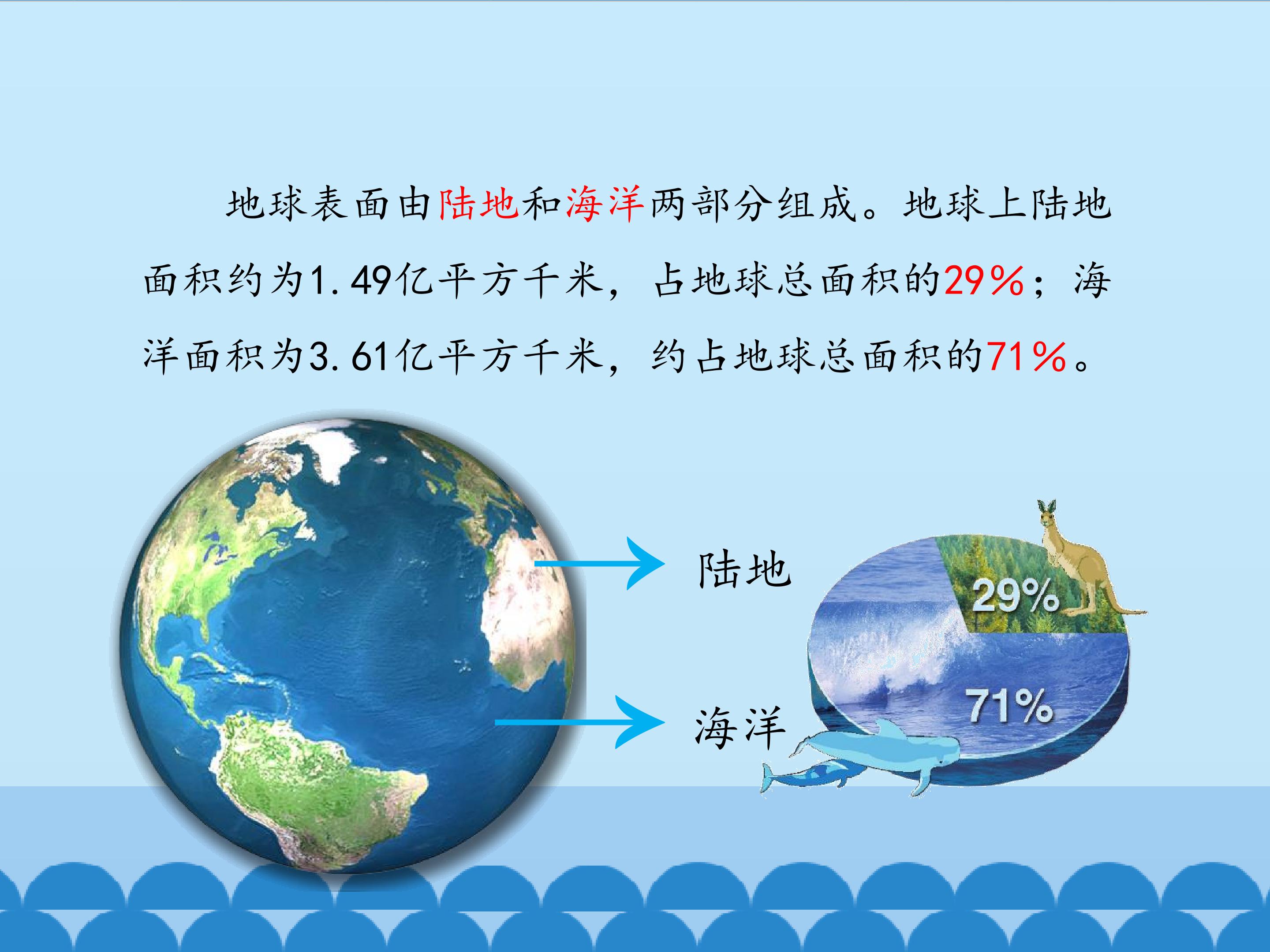 地球表面由陆地和海洋两部分组成。地球上陆地面积约为1.49亿平方千米，占地球总面积的29%；海洋面积为3.61亿平方千米，约占地球总面积的71%。

陆地

海洋

29%

71%